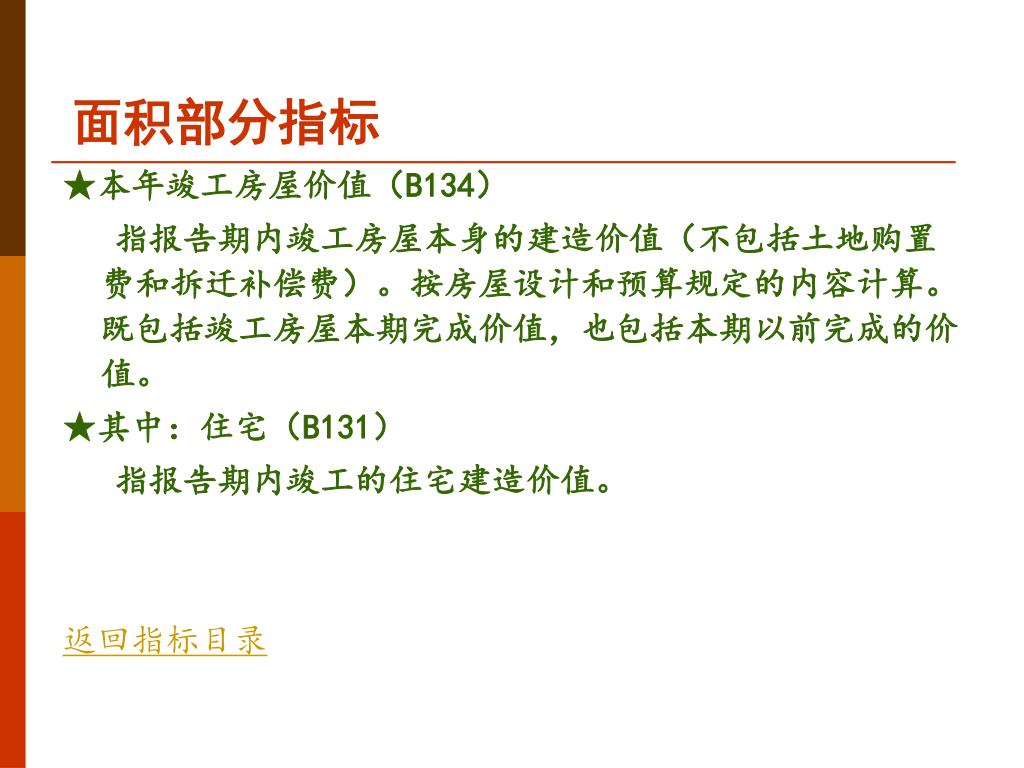 面积部分指标

★本年竣工房屋价值（B134）

指报告期内竣工房屋本身的建造价值（不包括土地购置费和拆迁补偿费）。按房屋设计和预算规定的内容计算。既包括竣工房屋本期完成价值，也包括本期以前完成的价值。

★其中：住宅（B131）

指报告期内竣工的住宅建造价值。

返回指标目录